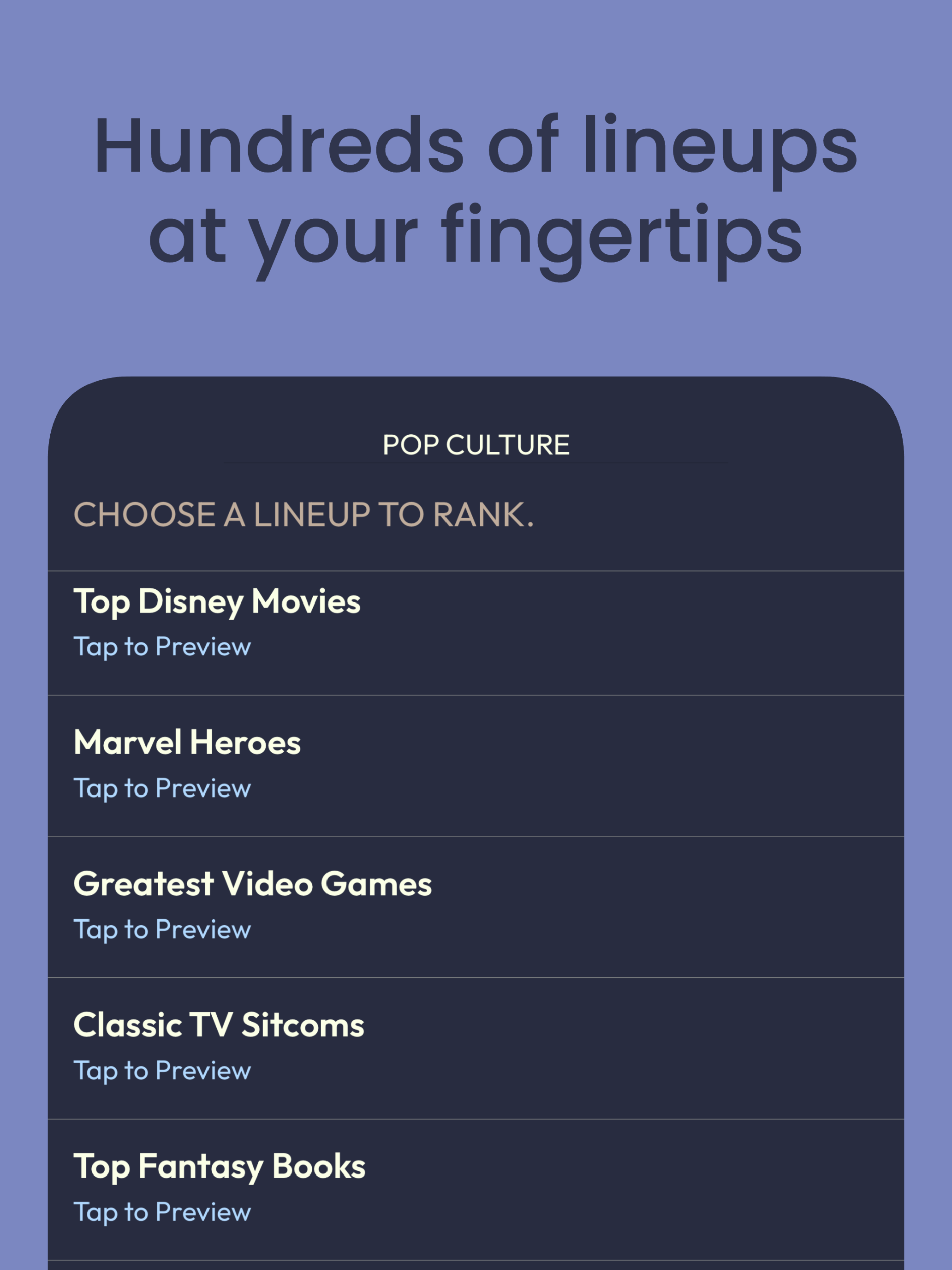 Hundreds of lineups at your fingertips

POP CULTURE

CHOOSE A LINEUP TO RANK.

Top Disney Movies
Tap to Preview

Marvel Heroes
Tap to Preview

Greatest Video Games
Tap to Preview

Classic TV Sitcoms
Tap to Preview

Top Fantasy Books
Tap to Preview